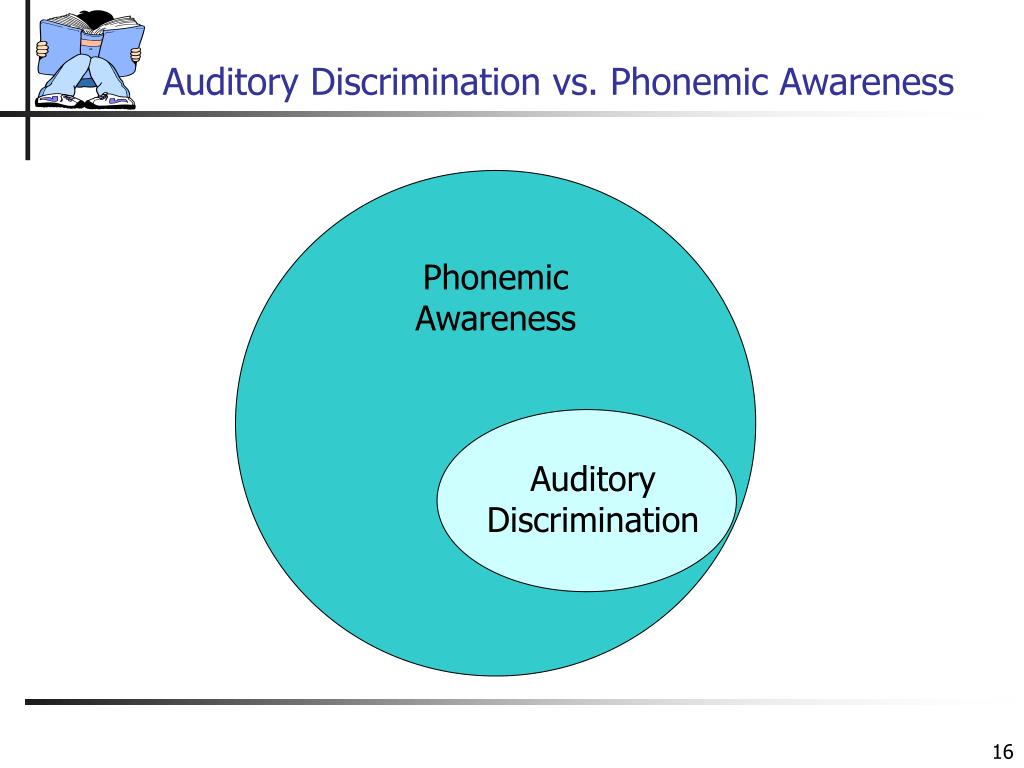 Auditory Discrimination vs. Phonemic Awareness

Phonemic Awareness

Auditory Discrimination

16